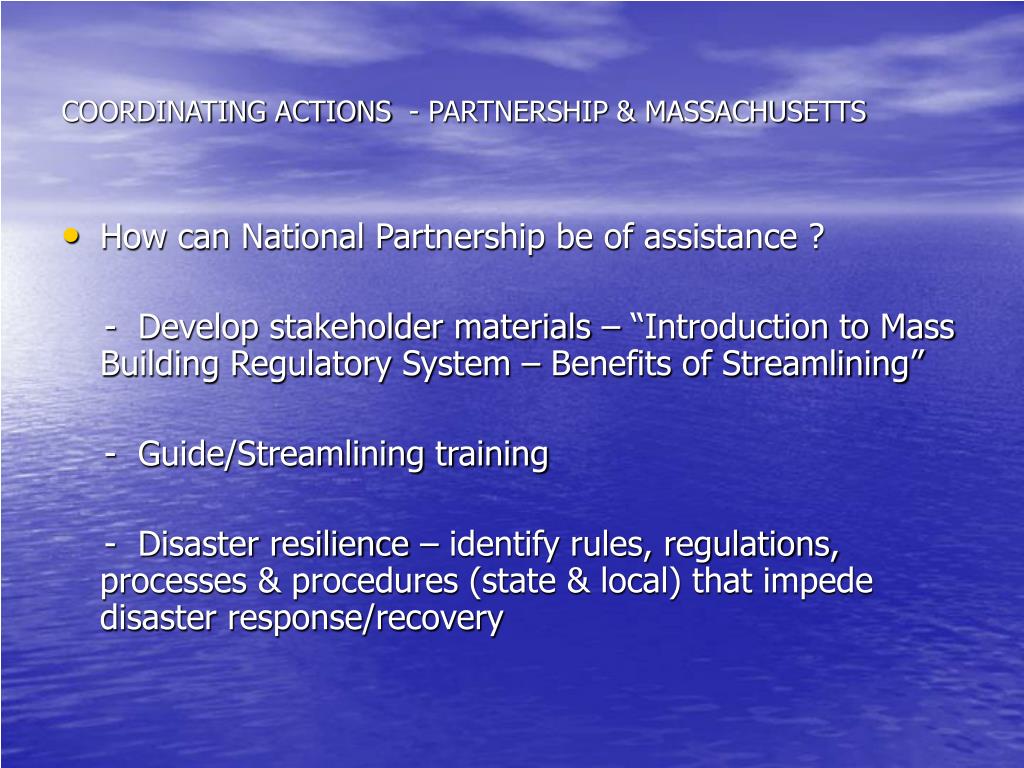 COORDINATING ACTIONS  - PARTNERSHIP & MASSACHUSETTS

• How can National Partnership be of assistance ?

- Develop stakeholder materials – “Introduction to Mass Building Regulatory System – Benefits of Streamlining”

- Guide/Streamlining training

- Disaster resilience – identify rules, regulations, processes & procedures (state & local) that impede disaster response/recovery